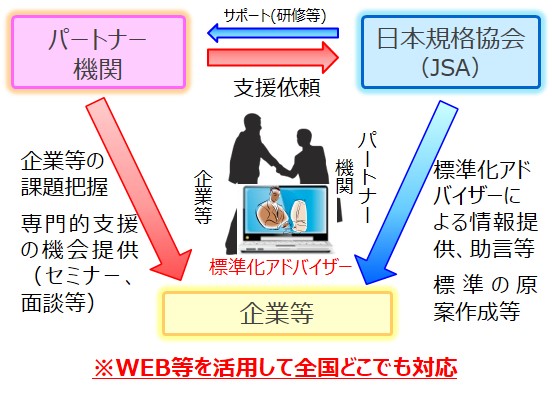 パートナー機関

サポート(研修等)

支援依頼

日本規格協会(JSA)

企業等の課題把握

専門的支援の機会提供(セミナー、面談等)

企業等

パートナー機関

標準化アドバイザー

標準化アドバイザーによる情報提供、助言等

標準の原案作成等

企業等

※WEB等を活用して全国どこでも対応